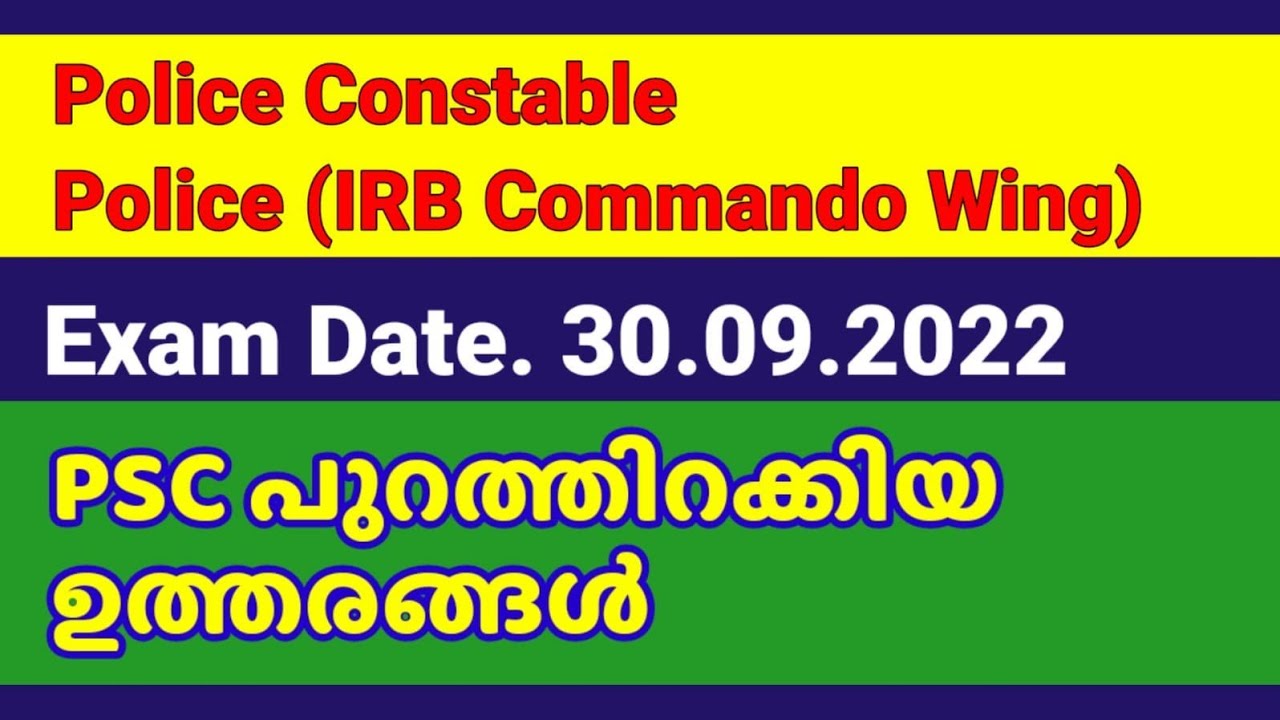 Police Constable
Police (IRB Commando Wing)

Exam Date. 30.09.2022

PSC പുറത്തിറക്കിയ ഉത്തരങ്ങൾ